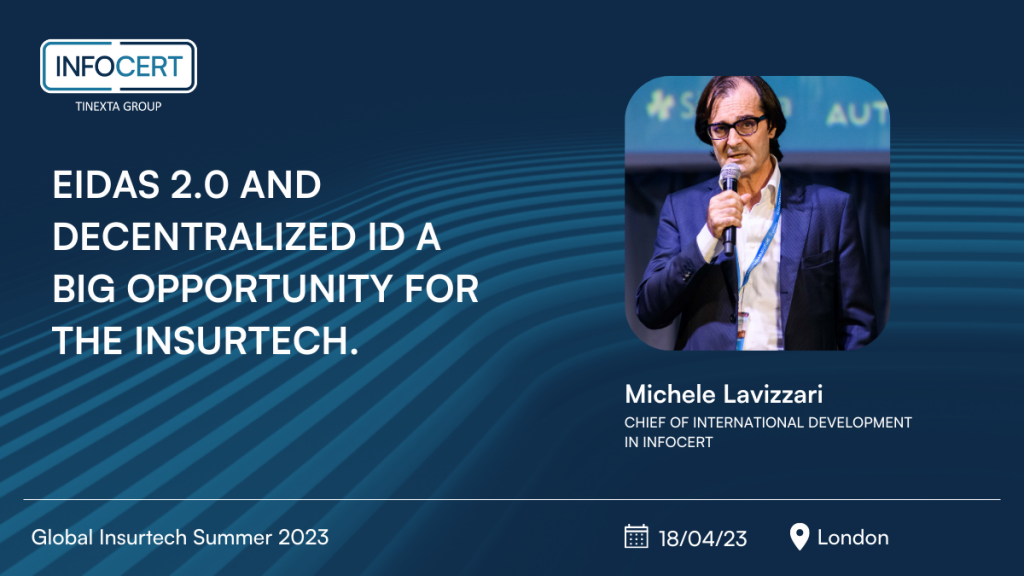 INFOCERT
TINEXTA GROUP

EIDAS 2.0 AND DECENTRALIZED ID A BIG OPPORTUNITY FOR THE INSURTECH.

AUT

Michele Lavizzari
CHIEF OF INTERNATIONAL DEVELOPMENT IN INFOCERT

Global Insurtech Summer 2023

18/04/23

London